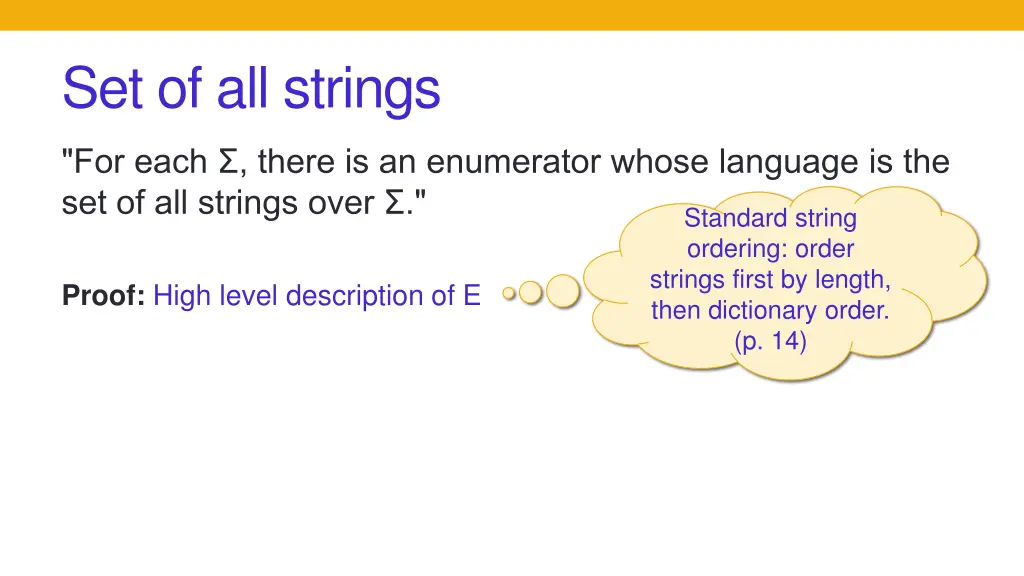 Set of all strings

"For each Σ, there is an enumerator whose language is the set of all strings over Σ."

Proof: High level description of E

Standard string ordering: order strings first by length, then dictionary order. (p. 14)